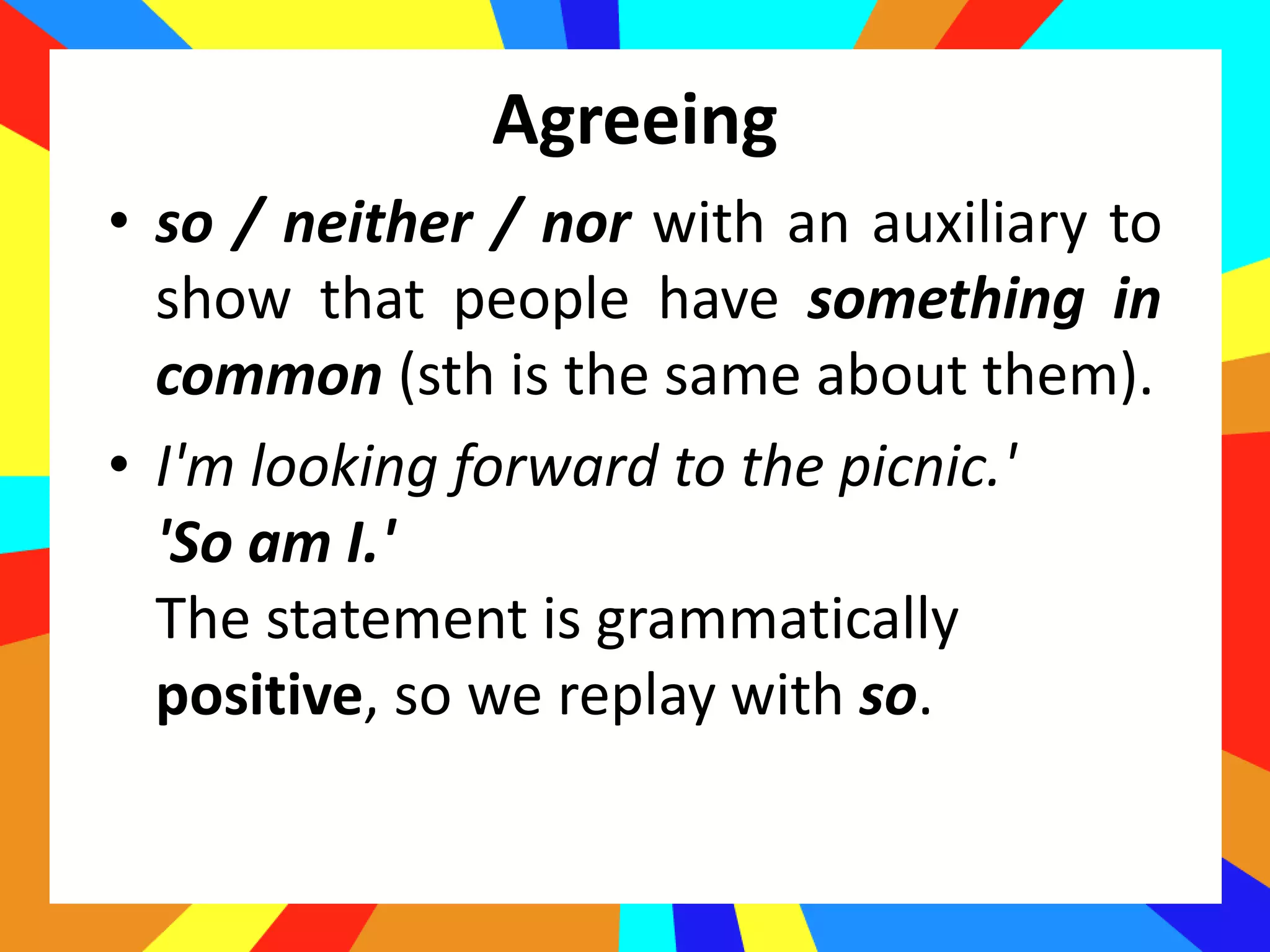 Agreeing

• so / neither / nor with an auxiliary to show that people have something in common (sth is the same about them).

• I'm looking forward to the picnic.'
'So am I.'
The statement is grammatically positive, so we replay with so.